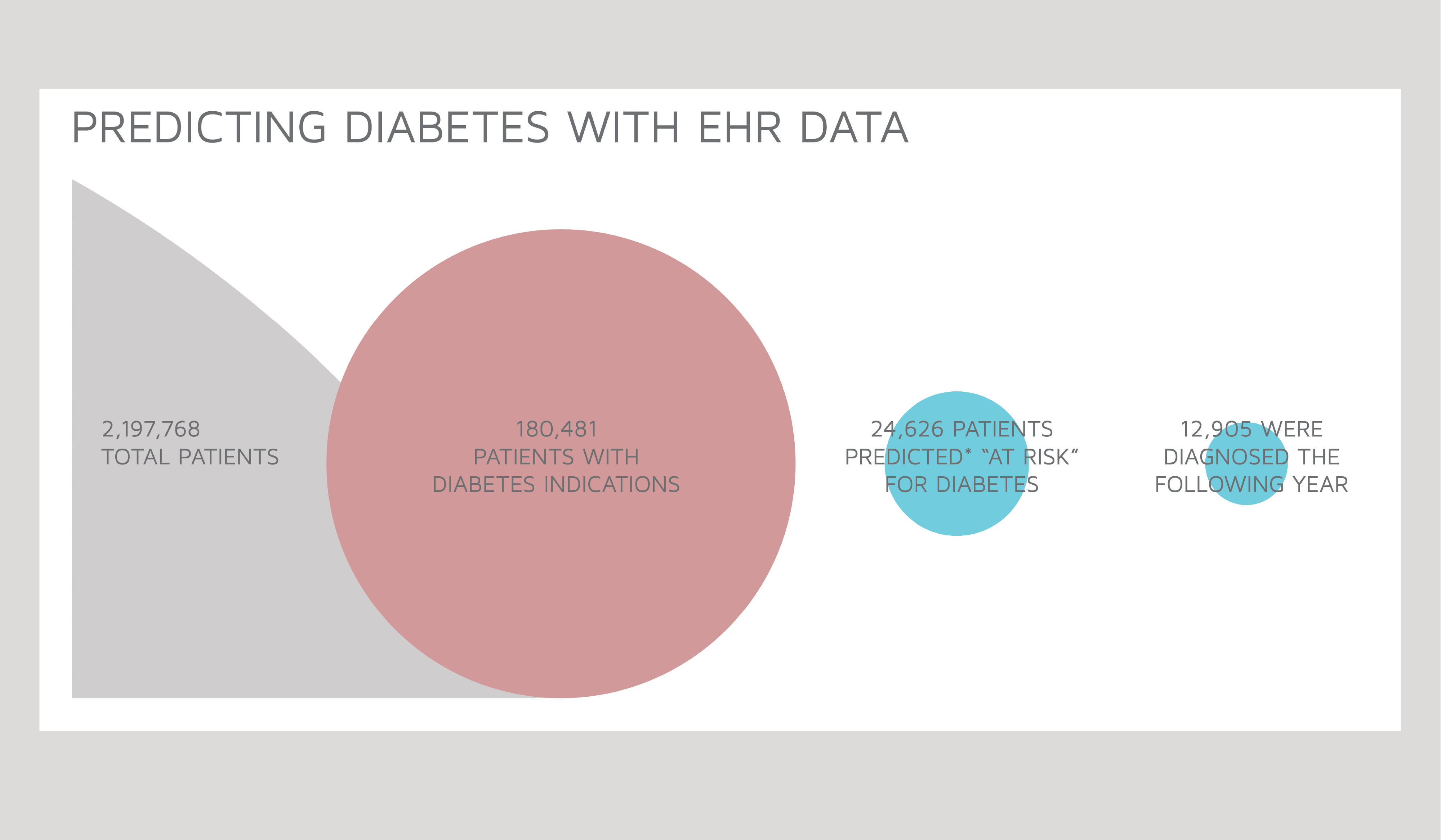 PREDICTING DIABETES WITH EHR DATA

2,197,768
TOTAL PATIENTS

180,481
PATIENTS WITH
DIABETES INDICATIONS

24,626 PATIENTS
PREDICTED* "AT RISK"
FOR DIABETES

12,905 WERE
DIAGNOSED THE
FOLLOWING YEAR